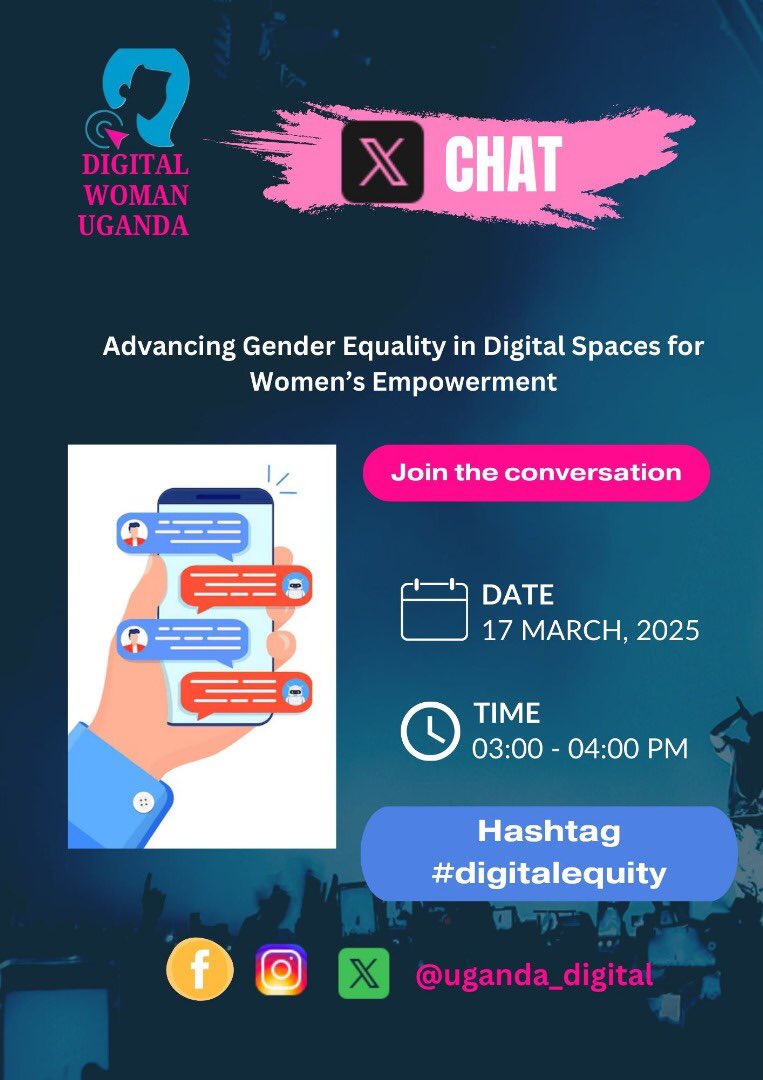 DIGITAL WOMAN UGANDA

CHAT

Advancing Gender Equality in Digital Spaces for Women's Empowerment

Join the conversation

DATE
17 MARCH, 2025

TIME
03:00 - 04:00 PM

Hashtag
#digitalequity

@uganda_digital